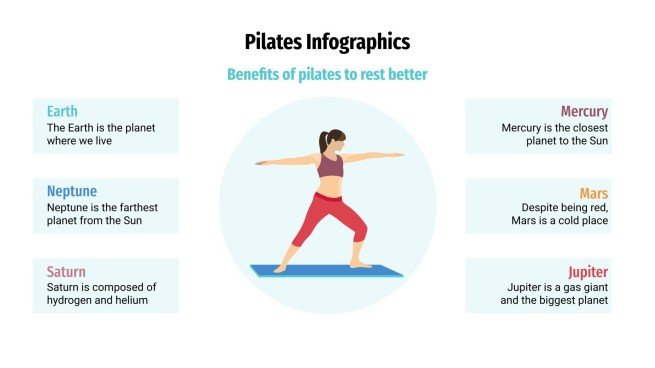 Pilates Infographics

Benefits of pilates to rest better

Earth
The Earth is the planet where we live

Neptune
Neptune is the farthest planet from the Sun

Saturn
Saturn is composed of hydrogen and helium

Mercury
Mercury is the closest planet to the Sun

Mars
Despite being red, Mars is a cold place

Jupiter
Jupiter is a gas giant and the biggest planet